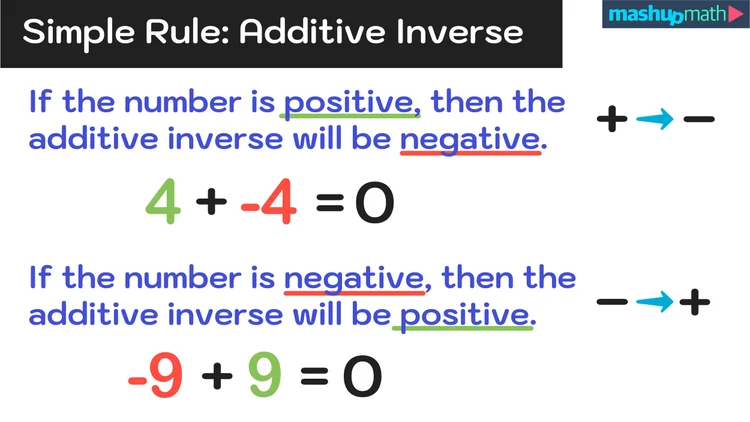 Simple Rule: Additive Inverse

mashupmath

If the number is positive, then the additive inverse will be negative.

$+ \rightarrow -$

$4 + -4 = 0$

If the number is negative, then the additive inverse will be positive.

$- \rightarrow +$

$-9 + 9 = 0$